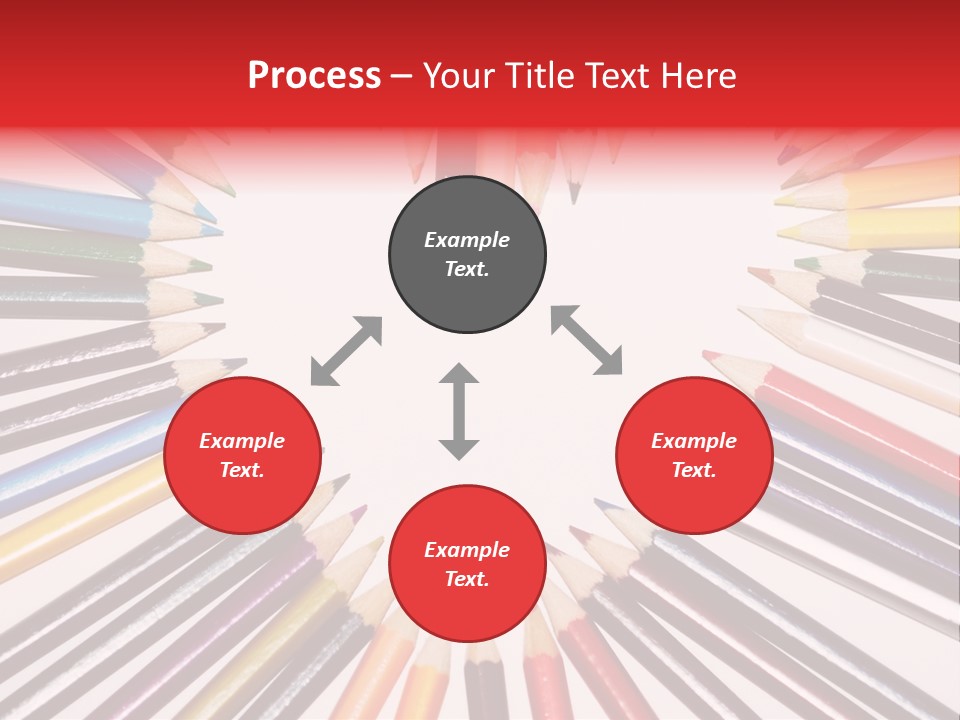 Process – Your Title Text Here

Example Text.

Example Text.

Example Text.

Example Text.